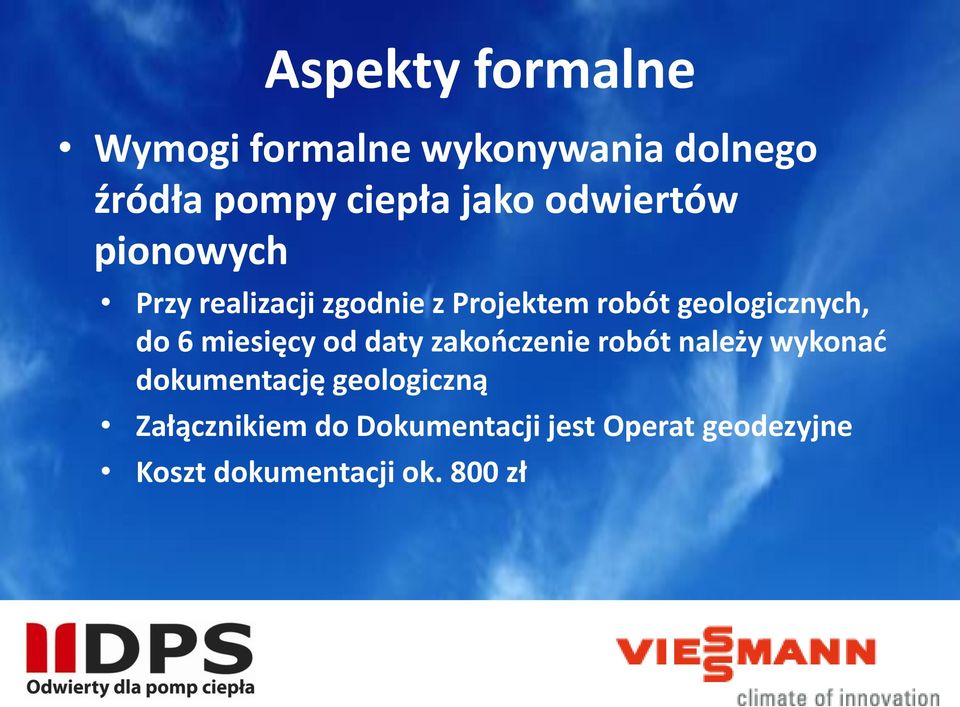 Aspekty formalne

• Wymogi formalne wykonywania dolnego źródła pompy ciepła jako odwiertów pionowych

• Przy realizacji zgodnie z Projektem robót geologicznych, do 6 miesięcy od daty zakończenie robót należy wykonać dokumentację geologiczną

• Załącznikiem do Dokumentacji jest Operat geodezyjne

• Koszt dokumentacji ok. 800 zł

DPS
Odwierty dla pomp ciepła

VIESSMANN
climate of innovation